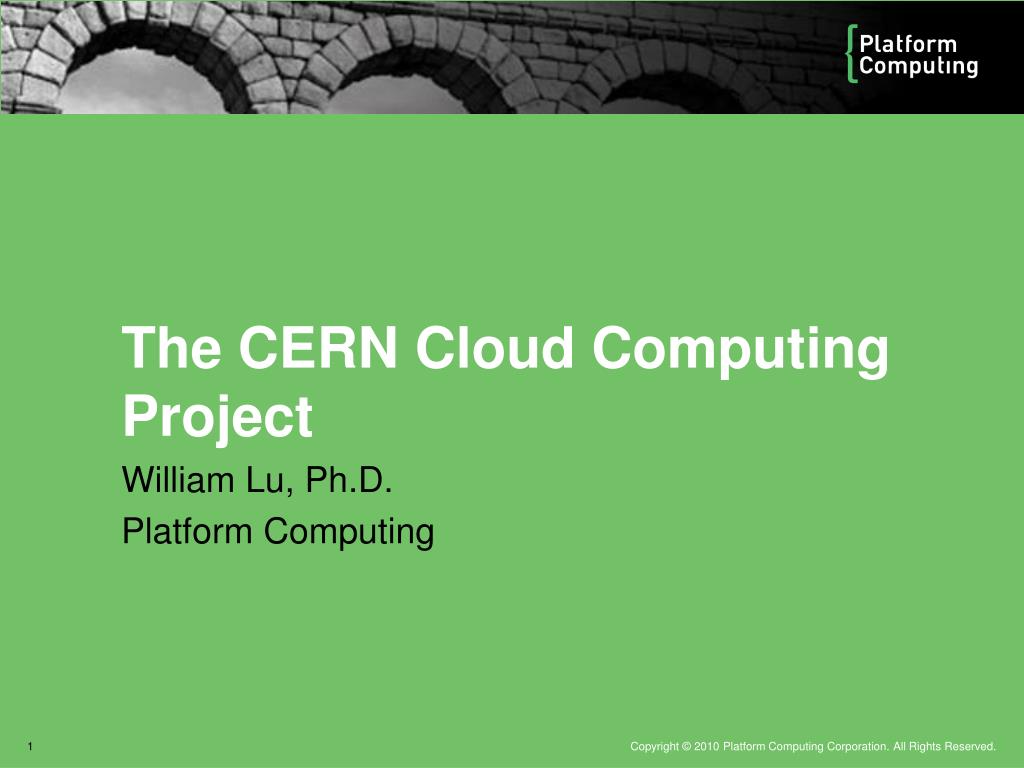 Platform Computing

The CERN Cloud Computing Project

William Lu, Ph.D.

Platform Computing

1

Copyright © 2010 Platform Computing Corporation. All Rights Reserved.